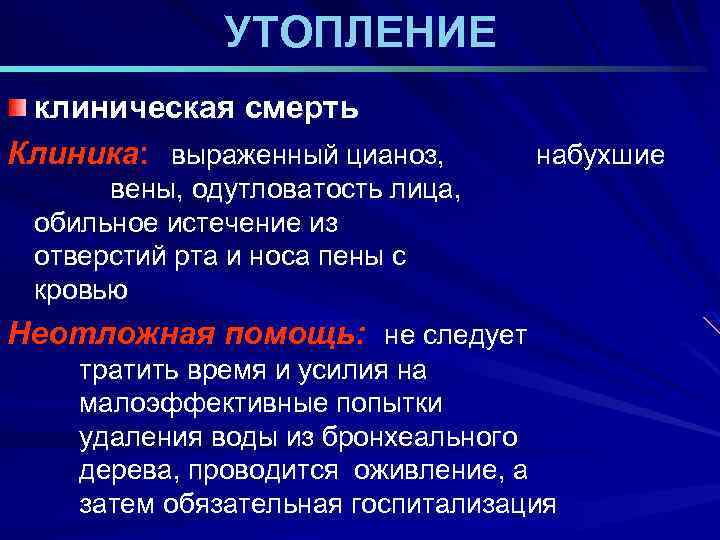 УТОПЛЕНИЕ

клиническая смерть

Клиника: выраженный цианоз, набухшие вены, одутловатость лица, обильное истечение из отверстий рта и носа пены с кровью

Неотложная помощь: не следует тратить время и усилия на малоэффективные попытки удаления воды из бронхеального дерева, проводится оживление, а затем обязательная госпитализация